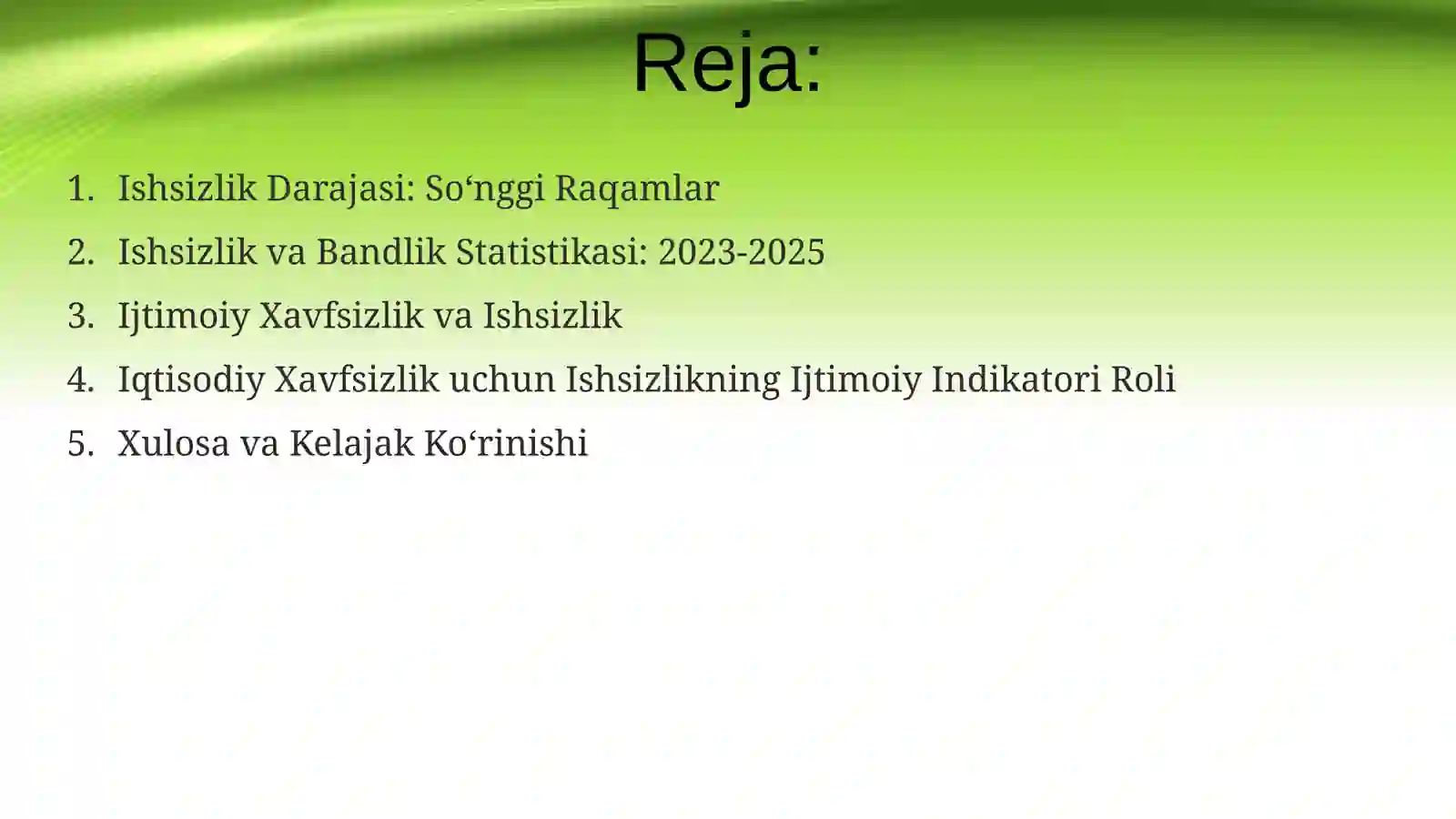 Reja:

1. Ishsizlik Darajasi: So‘nggi Raqamlar
2. Ishsizlik va Bandlik Statistikasi: 2023-2025
3. Ijtimoiy Xavfsizlik va Ishsizlik
4. Iqtisodiy Xavfsizlik uchun Ishsizlikning Ijtimoiy Indikatori Roli
5. Xulosa va Kelajak Ko‘rinishi